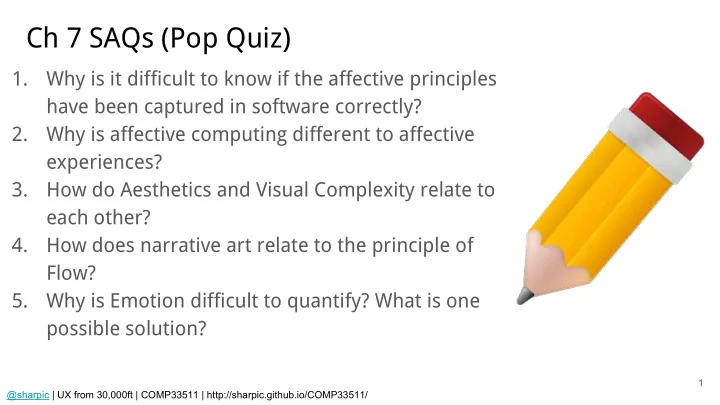 Ch 7 SAQs (Pop Quiz)

1. Why is it difficult to know if the affective principles have been captured in software correctly?
2. Why is affective computing different to affective experiences?
3. How do Aesthetics and Visual Complexity relate to each other?
4. How does narrative art relate to the principle of Flow?
5. Why is Emotion difficult to quantify? What is one possible solution?

1

@sharpic | UX from 30,000ft | COMP33511 | http://sharpic.github.io/COMP33511/